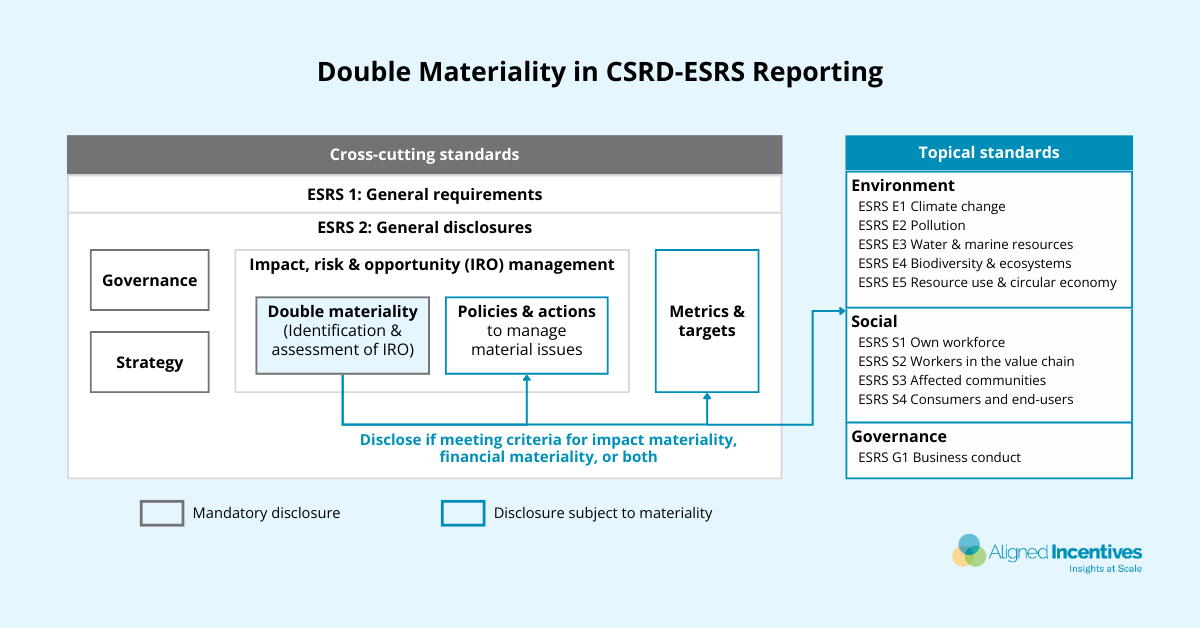 Double Materiality in CSRD-ESRS Reporting

Cross-cutting standards

ESRS 1: General requirements

ESRS 2: General disclosures

Governance

Strategy

Impact, risk & opportunity (IRO) management

Double materiality (Identification & assessment of IRO)

Policies & actions to manage material issues

Metrics & targets

Disclose if meeting criteria for impact materiality, financial materiality, or both

Topical standards

Environment
ESRS E1 Climate change
ESRS E2 Pollution
ESRS E3 Water & marine resources
ESRS E4 Biodiversity & ecosystems
ESRS E5 Resource use & circular economy

Social
ESRS S1 Own workforce
ESRS S2 Workers in the value chain
ESRS S3 Affected communities
ESRS S4 Consumers and end-users

Governance
ESRS G1 Business conduct

Mandatory disclosure

Disclosure subject to materiality

Aligned Incentives
Insights at Scale